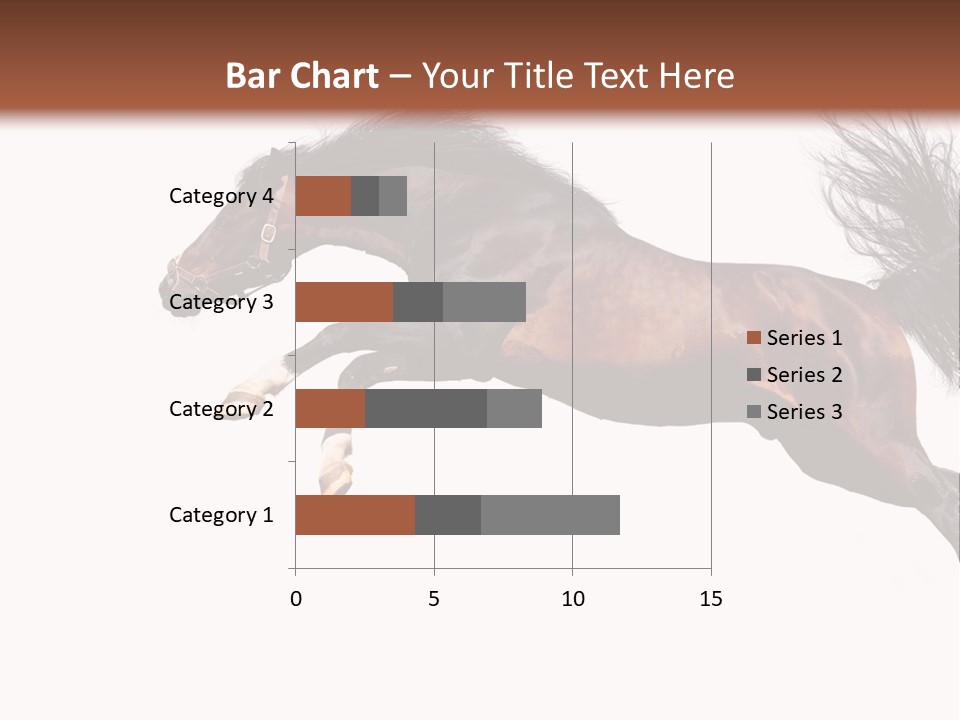 Bar Chart – Your Title Text Here

Category 4
Category 3
Category 2
Category 1

0
5
10
15

Series 1
Series 2
Series 3